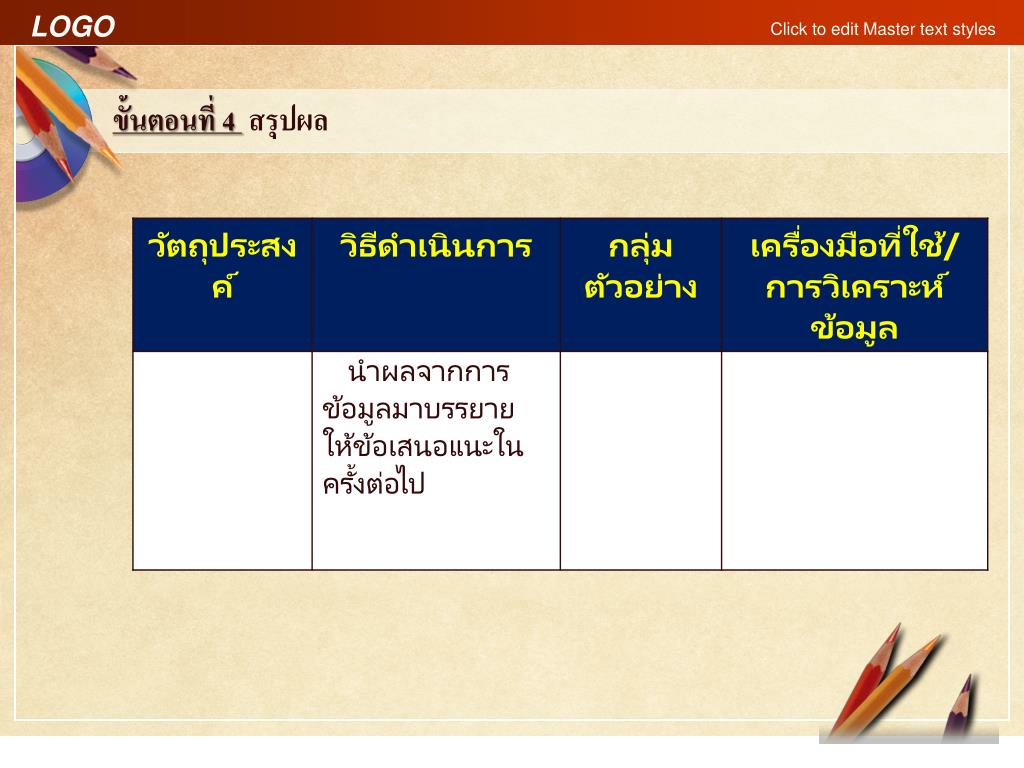 LOGO

Click to edit Master text styles

ขั้นตอนที่ 4 สรุปผล

| วัตถุประสงค์ | วิธีดำเนินการ | กลุ่มตัวอย่าง | เครื่องมือที่ใช้/การวิเคราะห์ข้อมูล |
|---|---|---|---|
| | นำผลจากการข้อมูลมาบรรยายให้ข้อเสนอแนะในครั้งต่อไป | | |